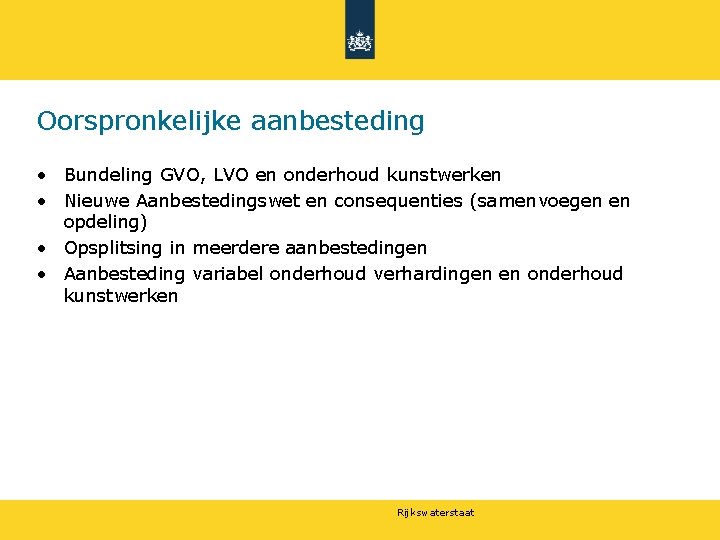 Oorspronkelijke aanbesteding

• Bundeling GVO, LVO en onderhoud kunstwerken
• Nieuwe Aanbestedingswet en consequenties (samenvoegen en opdeling)
• Opsplitsing in meerdere aanbestedingen
• Aanbesteding variabel onderhoud verhardingen en onderhoud kunstwerken

Rijkswaterstaat